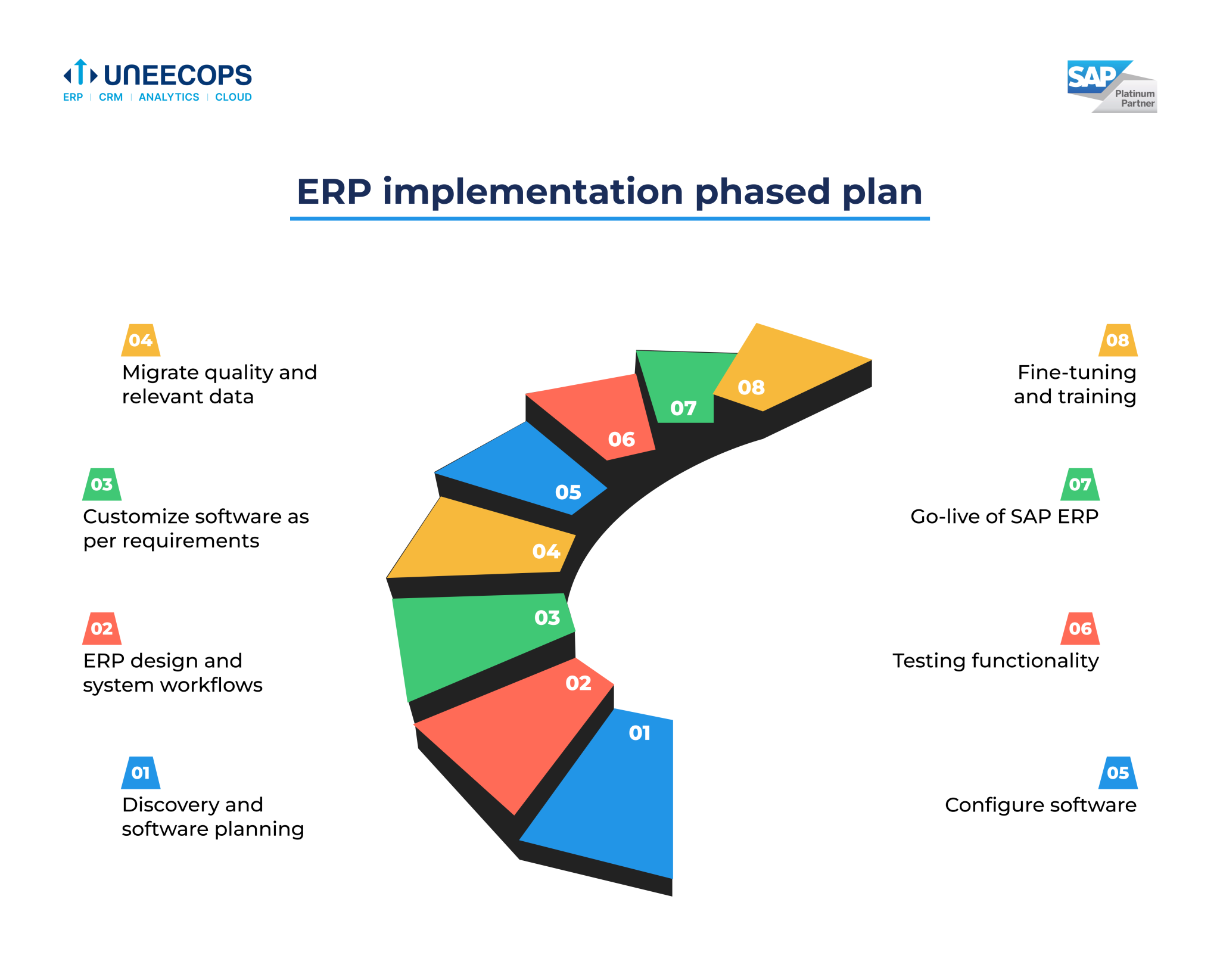 UNEECOPS
ERP | CRM | ANALYTICS | CLOUD

SAP Platinum Partner

ERP implementation phased plan

04
Migrate quality and relevant data

03
Customize software as per requirements

02
ERP design and system workflows

01
Discovery and software planning

08
07
06
05
04
03
02
01

08
Fine-tuning and training

07
Go-live of SAP ERP

06
Testing functionality

05
Configure software